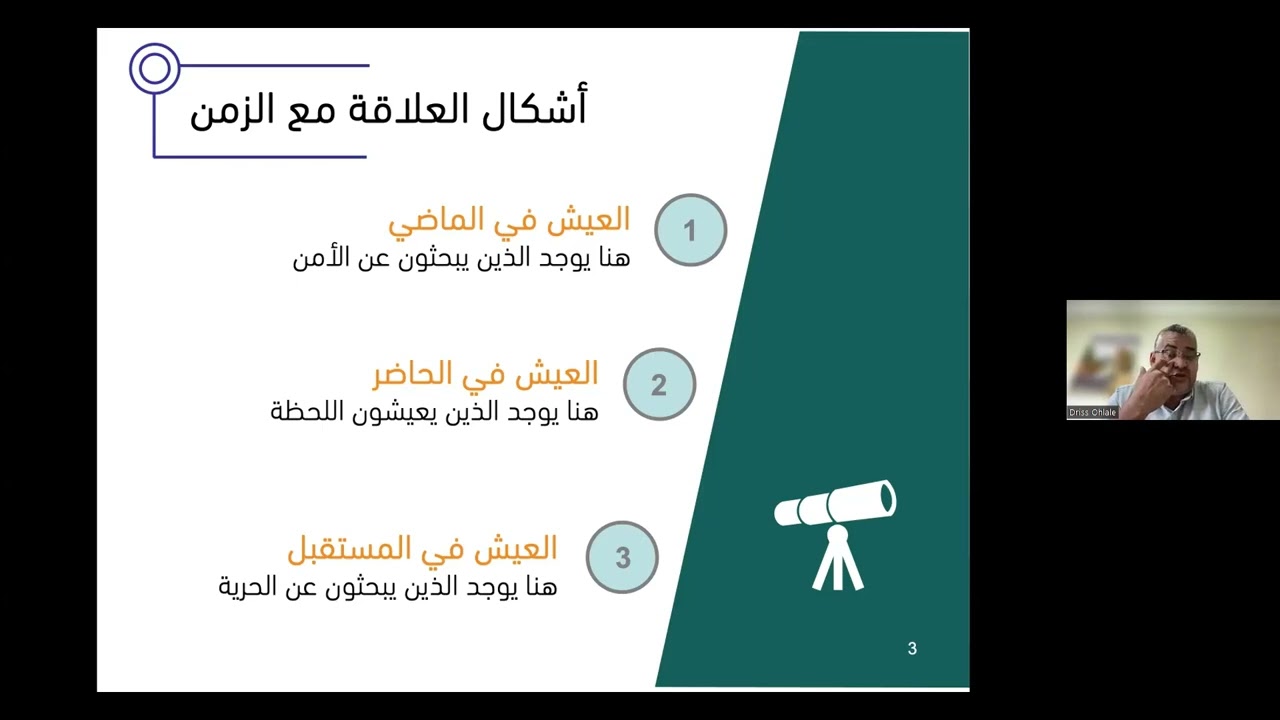 أشكال العلاقة مع الزمن

1
العيش في الماضي
هنا يوجد الذين يبحثون عن الأمن

2
العيش في الحاضر
هنا يوجد الذين يعيشون اللحظة

3
العيش في المستقبل
هنا يوجد الذين يبحثون عن الحرية

3

Driss Ohlale